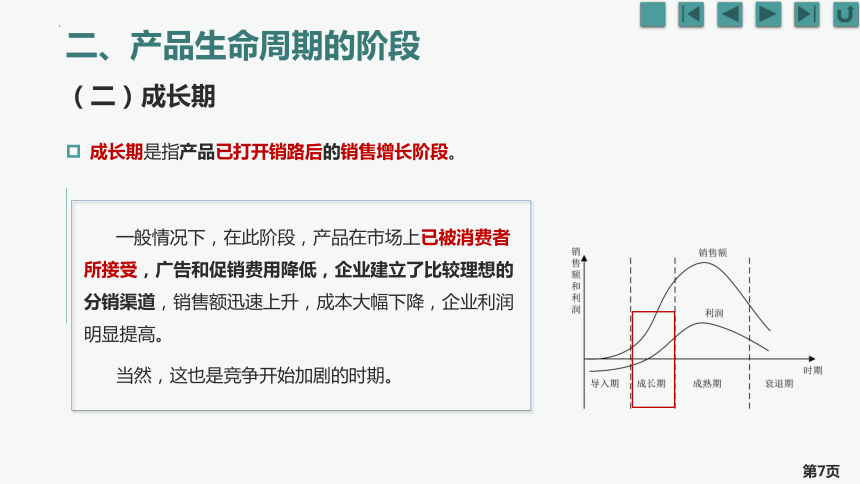 二、产品生命周期的阶段

（二）成长期

成长期是指产品已打开销路后的销售增长阶段。

一般情况下，在此阶段，产品在市场上已被消费者所接受，广告和促销费用降低，企业建立了比较理想的分销渠道，销售额迅速上升，成本大幅下降，企业利润明显提高。

当然，这也是竞争开始加剧的时期。

销售额和利润

销售额

利润

时期

导入期

成长期

成熟期

衰退期

第7页